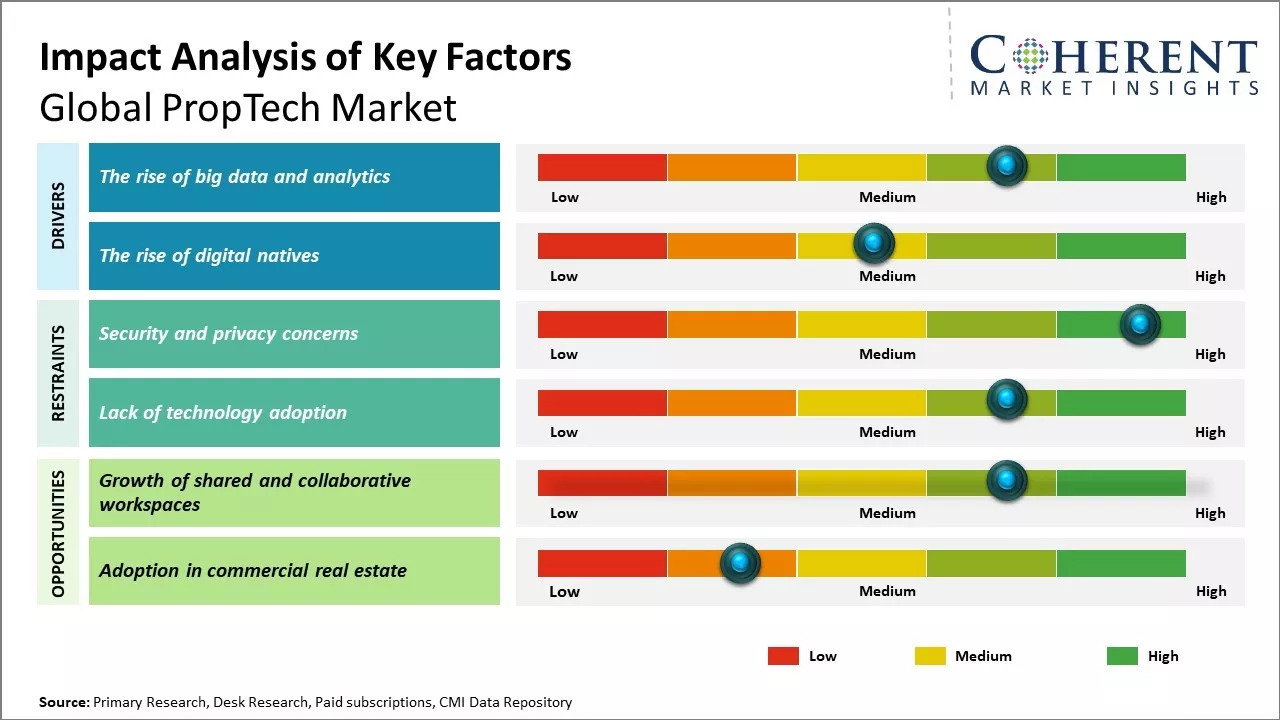 Impact Analysis of Key Factors
Global PropTech Market

COHERENT
MARKET INSIGHTS

DRIVERS

The rise of big data and analytics

Low Medium High

The rise of digital natives

Low Medium High

RESTRAINTS

Security and privacy concerns

Low Medium High

Lack of technology adoption

Low Medium High

OPPORTUNITIES

Growth of shared and collaborative workspaces

Low Medium High

Adoption in commercial real estate

Low Medium High

Low Medium High

Source: Primary Research, Desk Research, Paid subscriptions, CMI Data Repository